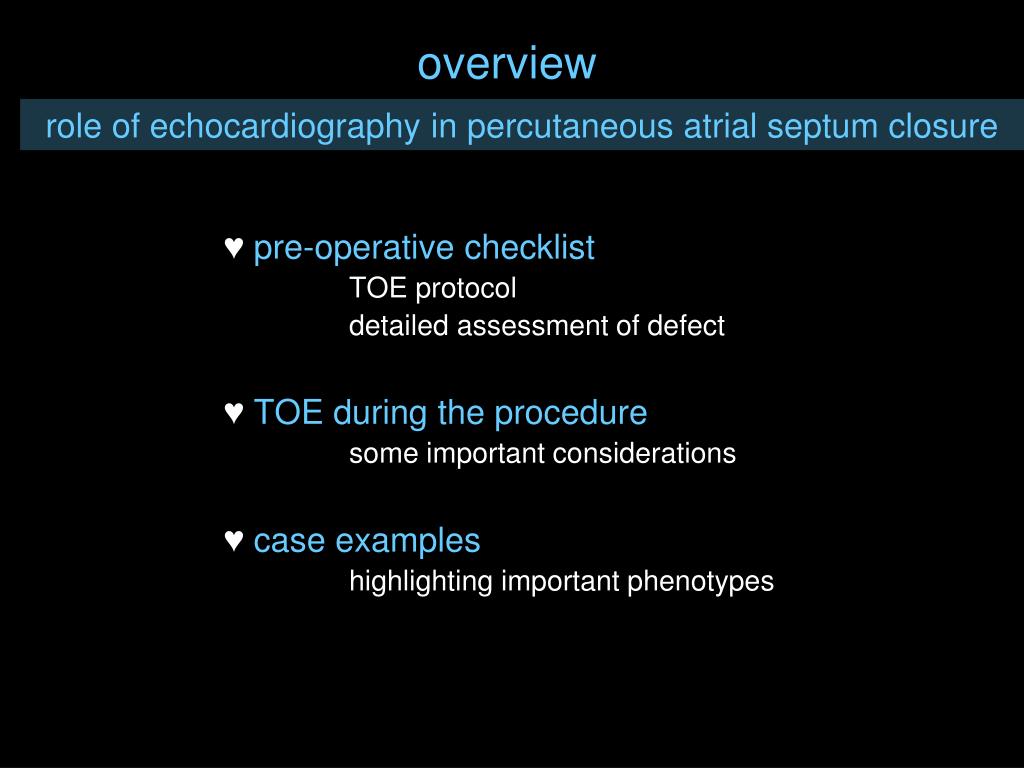 overview

role of echocardiography in percutaneous atrial septum closure

♥ pre-operative checklist
TOE protocol
detailed assessment of defect

♥ TOE during the procedure
some important considerations

♥ case examples
highlighting important phenotypes